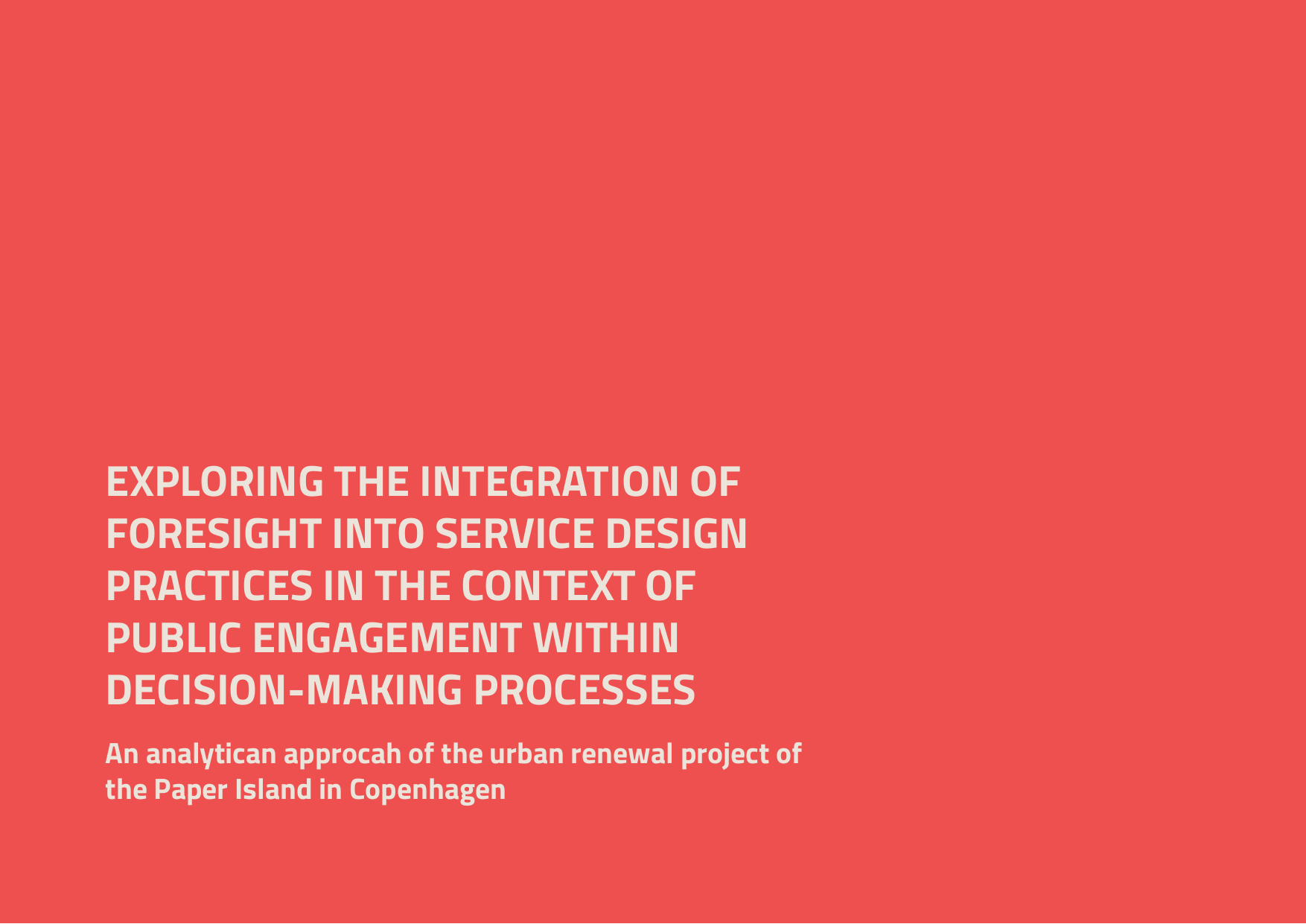 EXPLORING THE INTEGRATION OF FORESIGHT INTO SERVICE DESIGN PRACTICES IN THE CONTEXT OF PUBLIC ENGAGEMENT WITHIN DECISION-MAKING PROCESSES

An analytican approcah of the urban renewal project of the Paper Island in Copenhagen